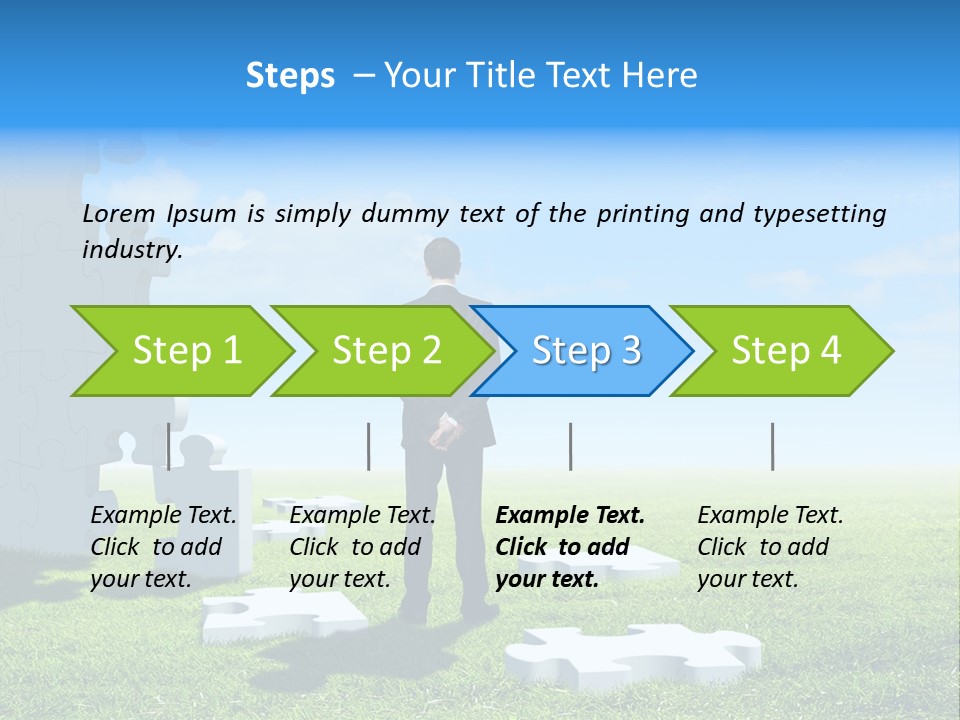 Steps – Your Title Text Here

Lorem Ipsum is simply dummy text of the printing and typesetting industry.

Step 1

Step 2

Step 3

Step 4

Example Text. Click to add your text.

Example Text. Click to add your text.

Example Text. Click to add your text.

Example Text. Click to add your text.